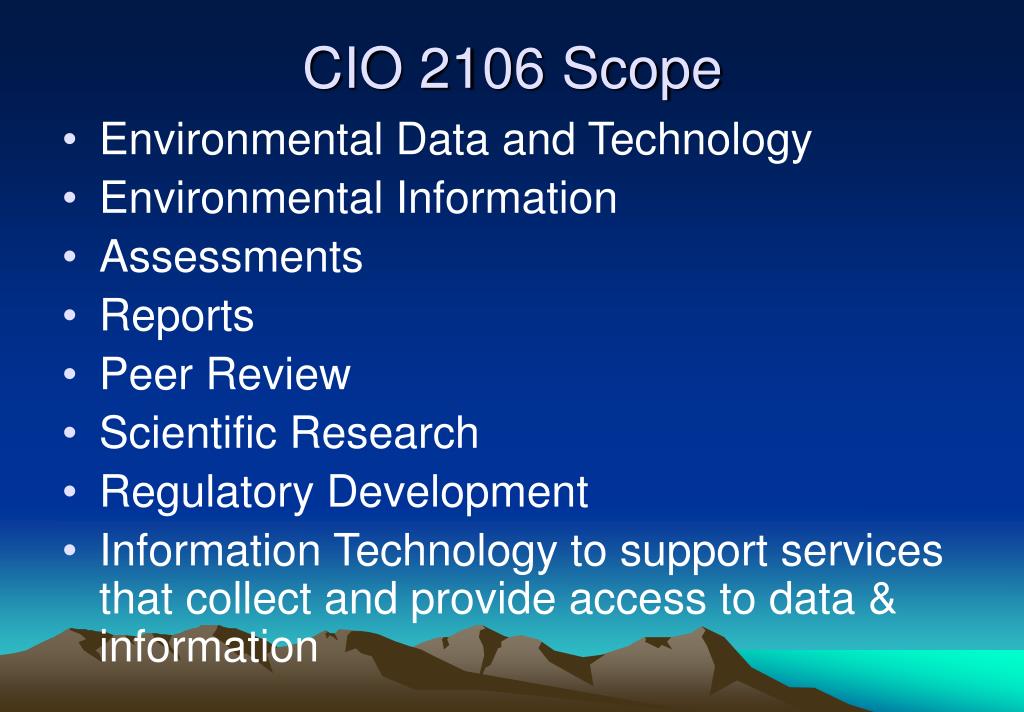 CIO 2106 Scope

• Environmental Data and Technology
• Environmental Information
• Assessments
• Reports
• Peer Review
• Scientific Research
• Regulatory Development
• Information Technology to support services that collect and provide access to data & information